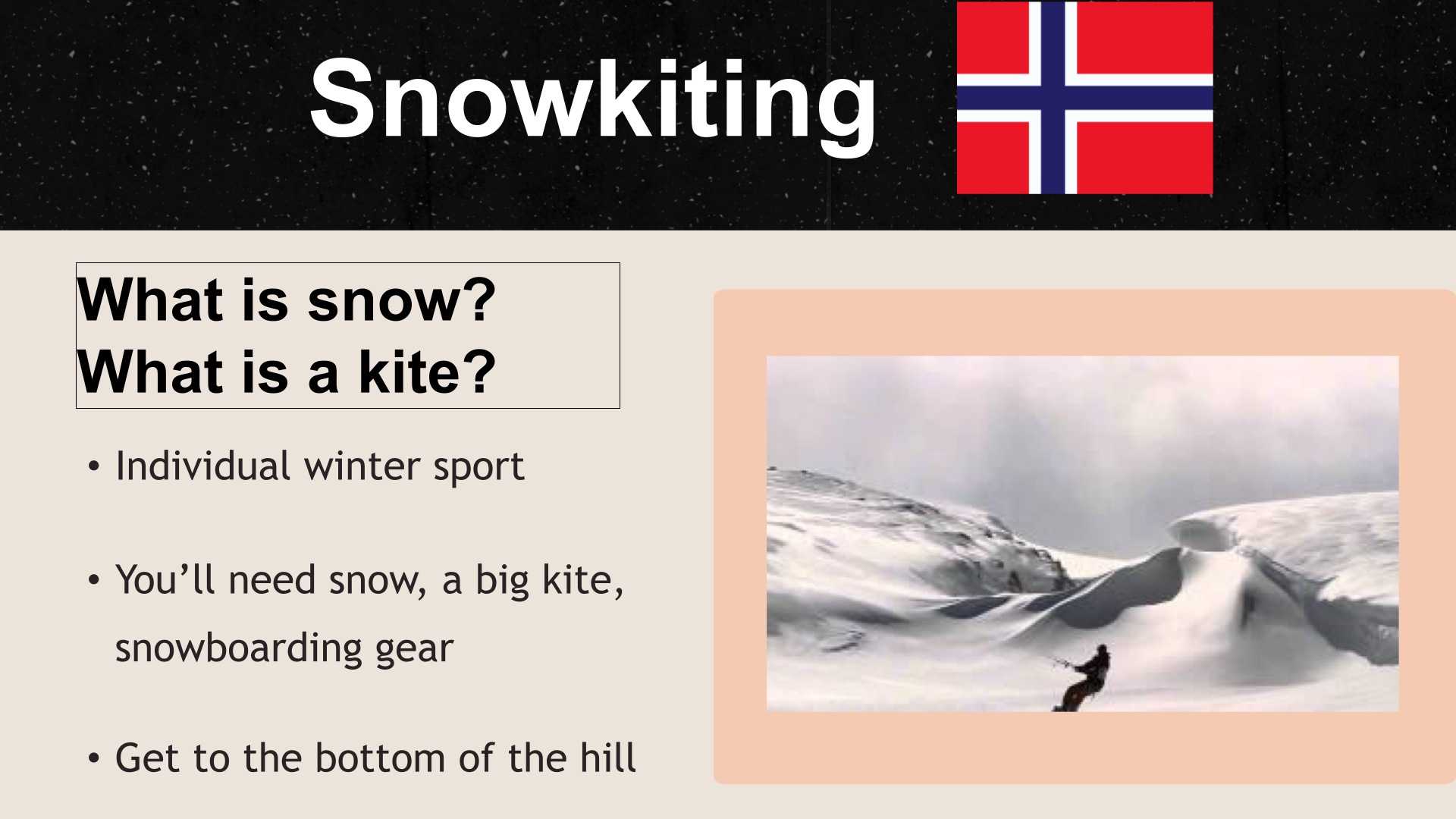 Snowkiting

What is snow?
What is a kite?

• Individual winter sport

• You’ll need snow, a big kite, snowboarding gear

• Get to the bottom of the hill